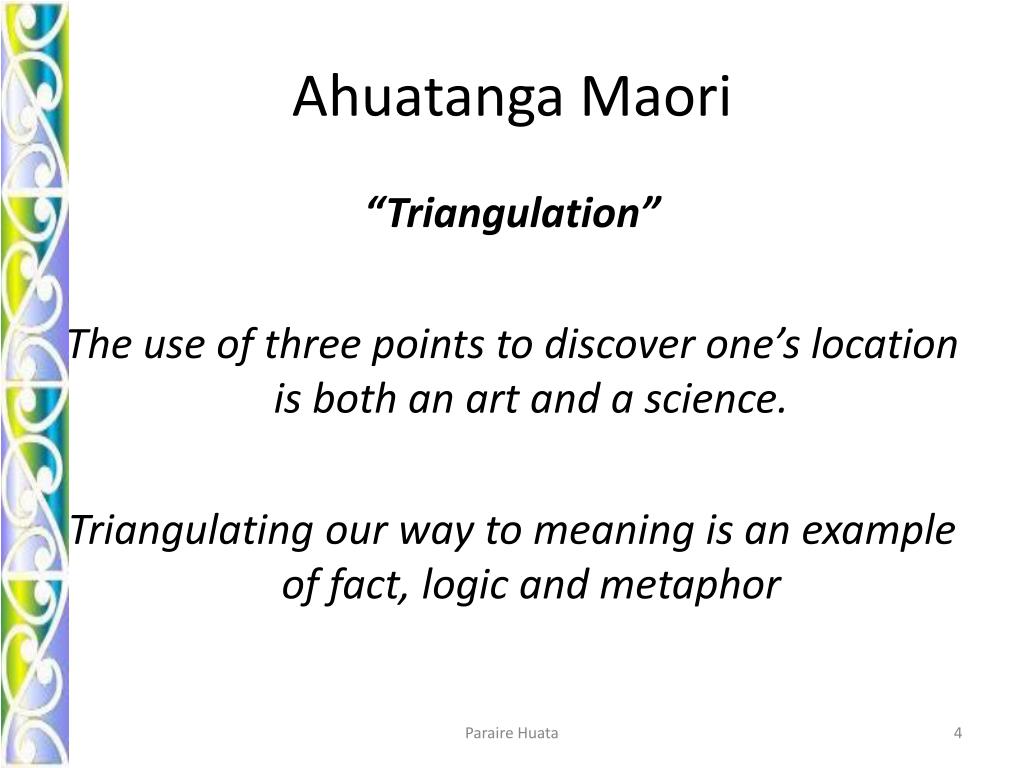 Ahuatanga Maori

“Triangulation”

The use of three points to discover one’s location is both an art and a science.

Triangulating our way to meaning is an example of fact, logic and metaphor

Paraire Huata

4